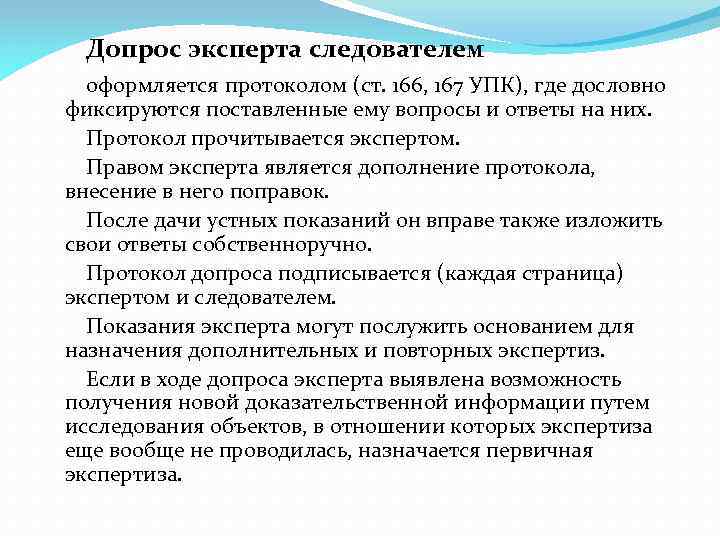 Допрос эксперта следователем

оформляется протоколом (ст. 166, 167 УПК), где дословно фиксируются поставленные ему вопросы и ответы на них.

Протокол прочитывается экспертом.

Правом эксперта является дополнение протокола, внесение в него поправок.

После дачи устных показаний он вправе также изложить свои ответы собственноручно.

Протокол допроса подписывается (каждая страница) экспертом и следователем.

Показания эксперта могут послужить основанием для назначения дополнительных и повторных экспертиз.

Если в ходе допроса эксперта выявлена возможность получения новой доказательственной информации путем исследования объектов, в отношении которых экспертиза еще вообще не проводилась, назначается первичная экспертиза.